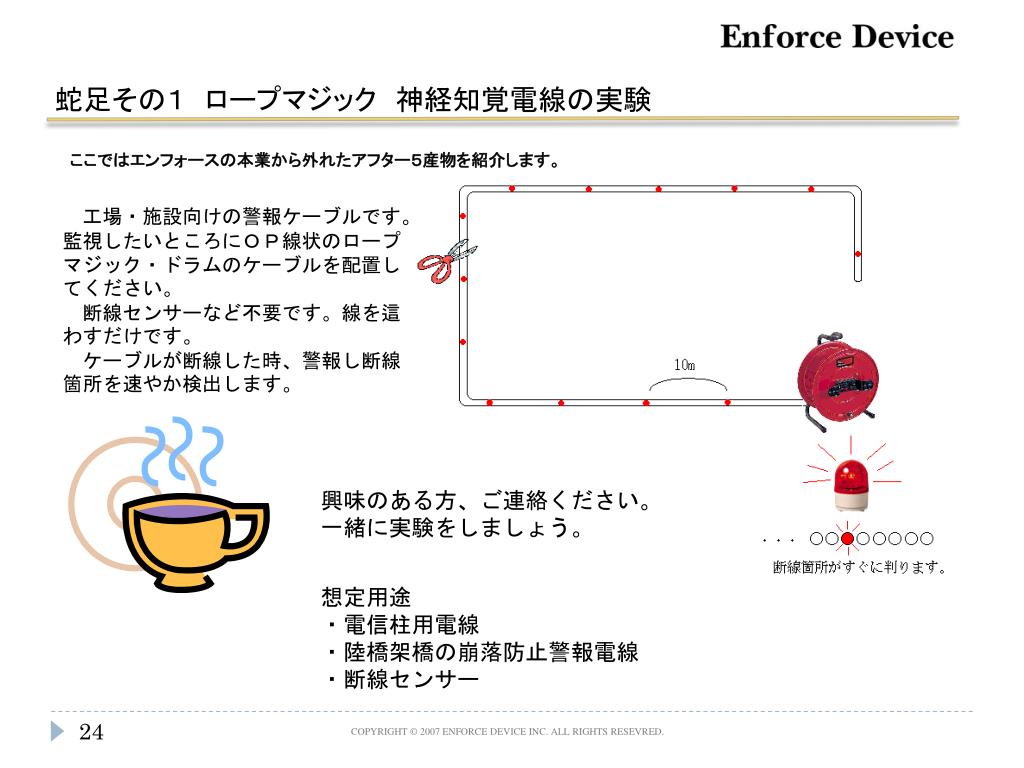 Enforce Device

蛇足その１　ロープマジック　神経知覚電線の実験

ここではエンフォースの本業から外れたアフター５産物を紹介します。

　工場・施設向けの警報ケーブルです。監視したいところにＯＰ線状のロープマジック・ドラムのケーブルを配置してください。
　断線センサーなど不要です。線を這わすだけです。
　ケーブルが断線した時、警報し断線箇所を速やか検出します。

10m

興味のある方、ご連絡ください。
一緒に実験をしましょう。

・・・ ○○●○○○○○

断線箇所がすぐに判ります。

想定用途
・電信柱用電線
・陸橋架橋の崩落防止警報電線
・断線センサー

24

COPYRIGHT © 2007 ENFORCE DEVICE INC. ALL RIGHTS RESEVRED.